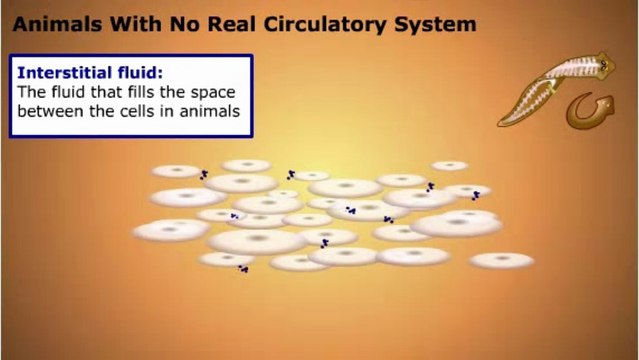 Animals With No Real Circulatory System

Interstitial fluid:
The fluid that fills the space between the cells in animals